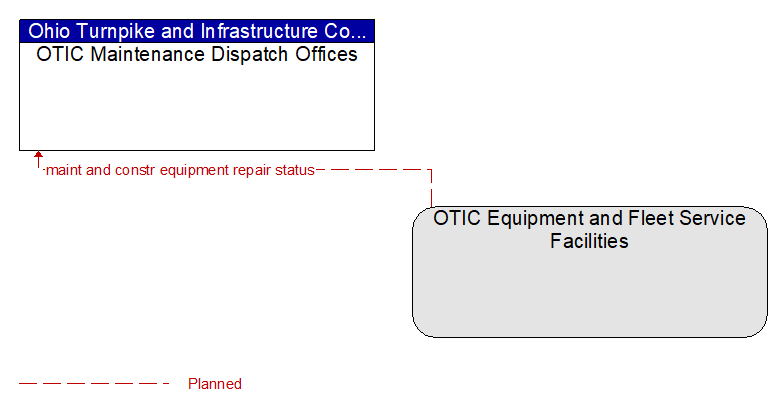 Ohio Turnpike and Infrastructure Co...
OTIC Maintenance Dispatch Offices

maint and constr equipment repair status

OTIC Equipment and Fleet Service Facilities

Planned